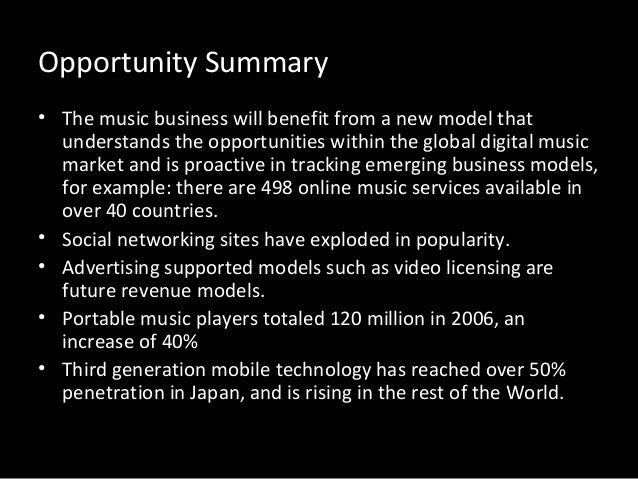 Opportunity Summary

• The music business will benefit from a new model that understands the opportunities within the global digital music market and is proactive in tracking emerging business models, for example: there are 498 online music services available in over 40 countries.
• Social networking sites have exploded in popularity.
• Advertising supported models such as video licensing are future revenue models.
• Portable music players totaled 120 million in 2006, an increase of 40%
• Third generation mobile technology has reached over 50% penetration in Japan, and is rising in the rest of the World.